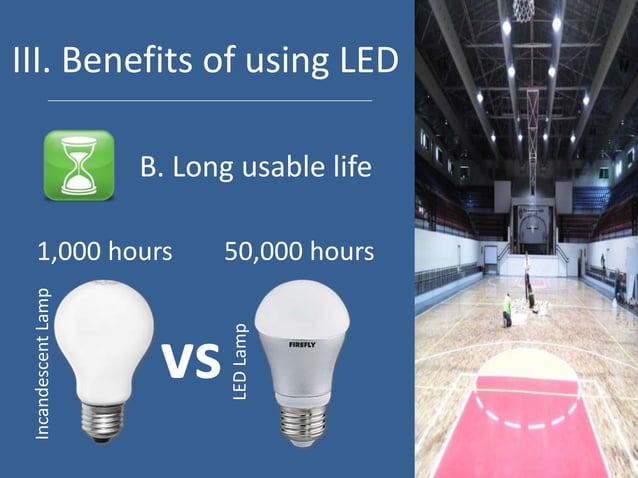 III. Benefits of using LED

B. Long usable life

1,000 hours

50,000 hours

Incandescent Lamp

VS

LED Lamp

FIREFLY